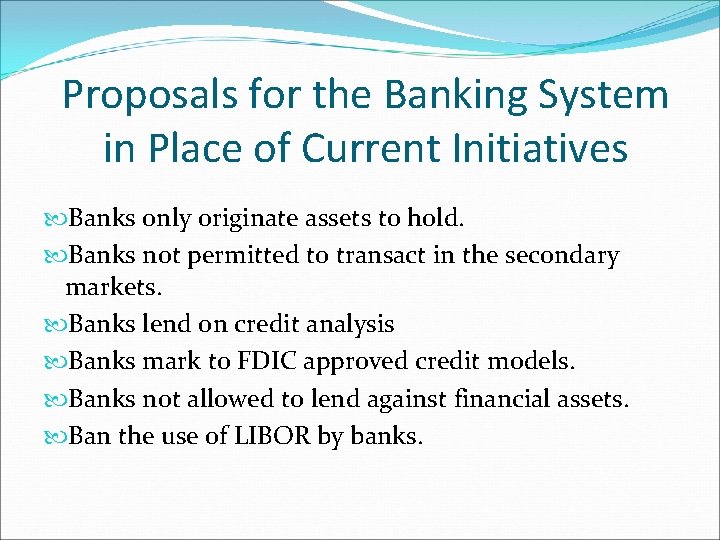 Proposals for the Banking System in Place of Current Initiatives

Banks only originate assets to hold.
Banks not permitted to transact in the secondary markets.
Banks lend on credit analysis
Banks mark to FDIC approved credit models.
Banks not allowed to lend against financial assets.
Ban the use of LIBOR by banks.